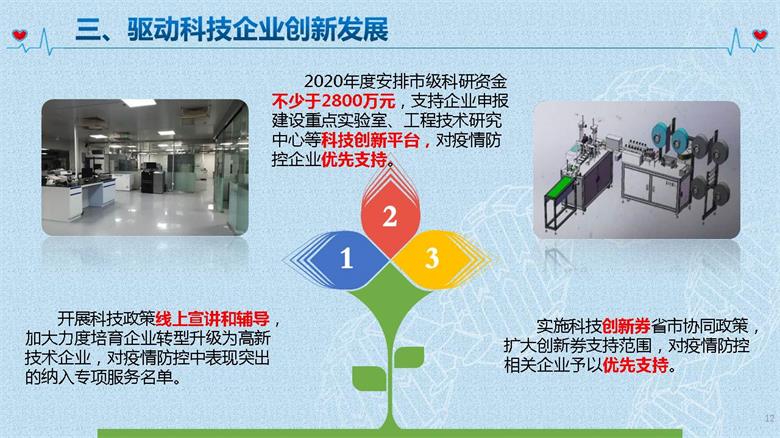 三、驱动科技企业创新发展

2020年度安排市级科研资金不少于2800万元，支持企业申报建设重点实验室、工程技术研究中心等科技创新平台，对疫情防控企业优先支持。

2

1

3

开展科技政策线上宣讲和辅导，加大力度培育企业转型升级为高新技术企业，对疫情防控中表现突出的纳入专项服务名单。

实施科技创新券省市协同政策，扩大创新券支持范围，对疫情防控相关企业予以优先支持。

12